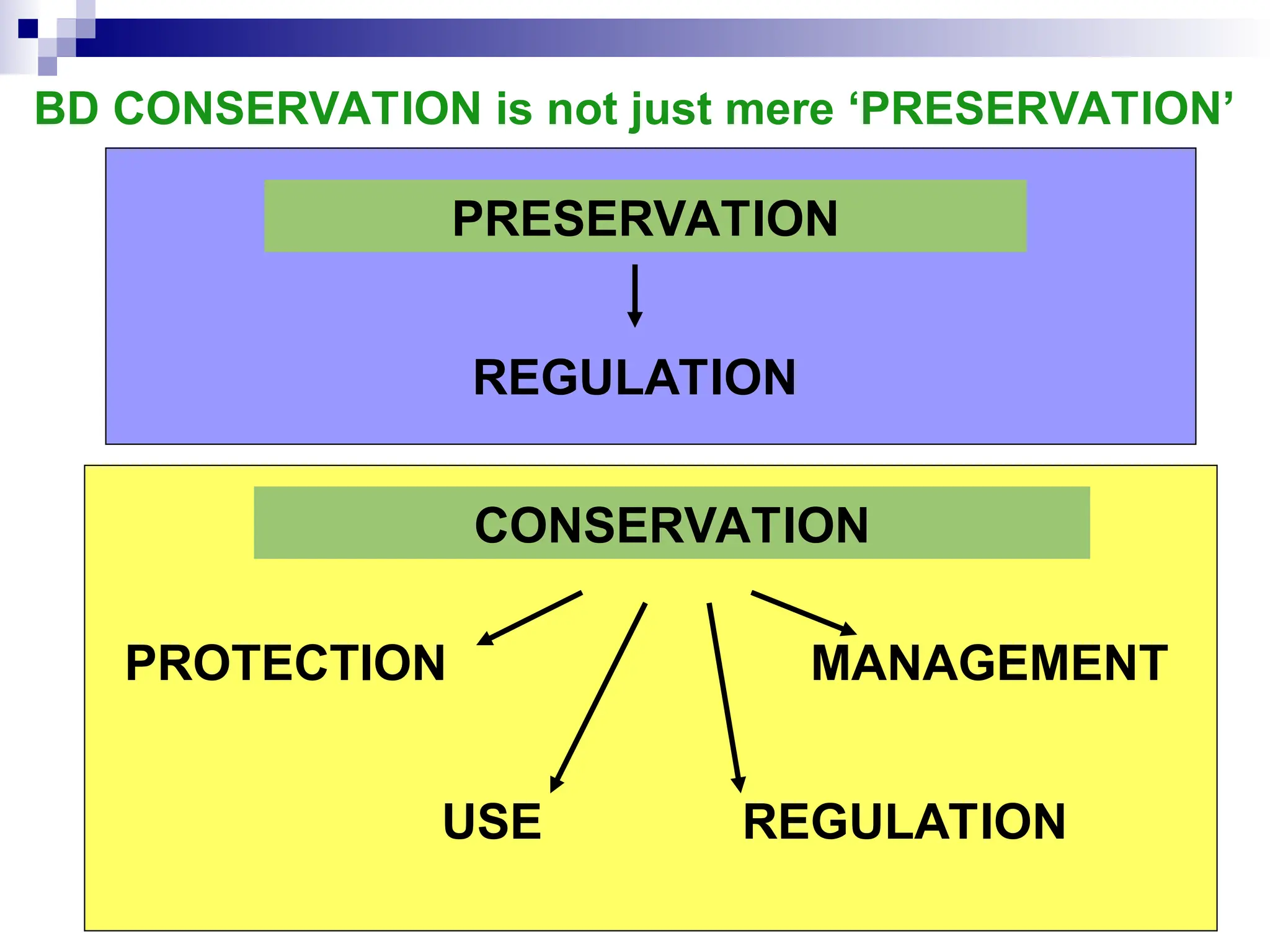 BD CONSERVATION is not just mere ‘PRESERVATION’

PRESERVATION

REGULATION

CONSERVATION

PROTECTION

MANAGEMENT

USE

REGULATION